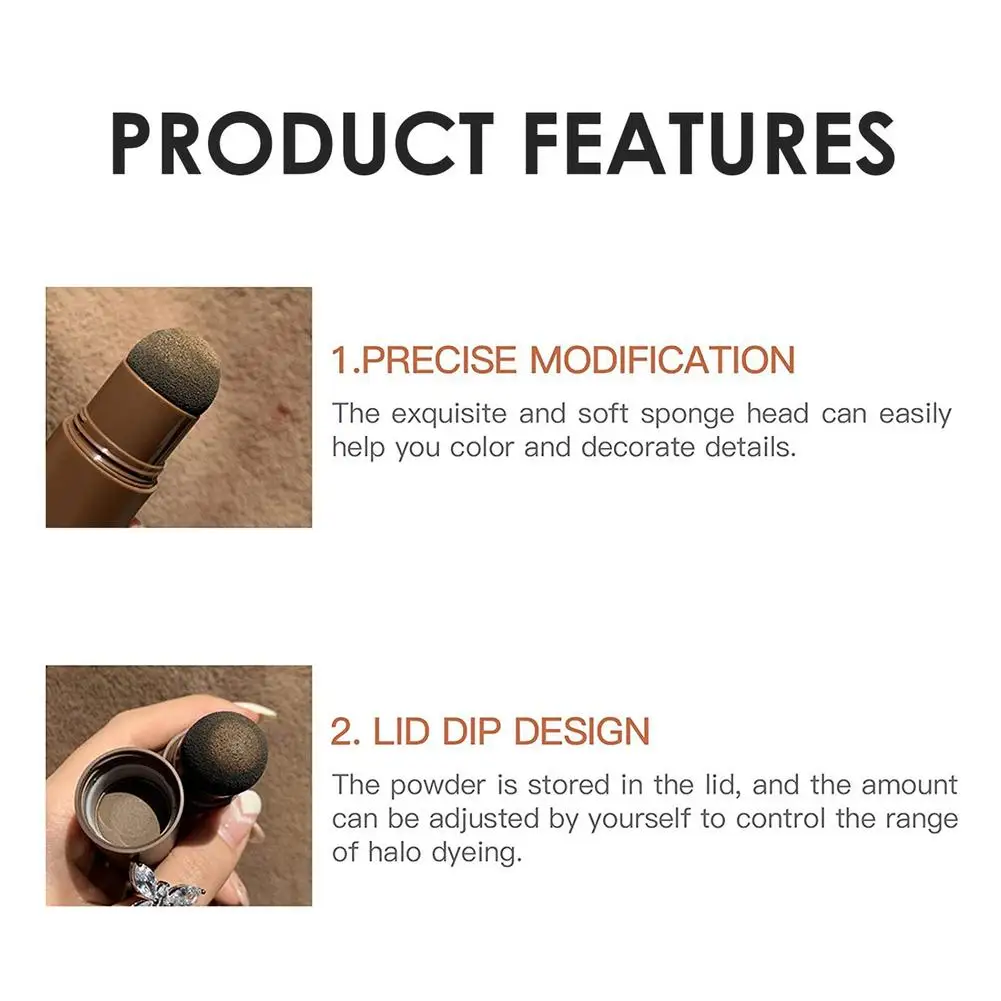 PRODUCT FEATURES

1.PRECISE MODIFICATION

The exquisite and soft sponge head can easily help you color and decorate details.

2. LID DIP DESIGN

The powder is stored in the lid, and the amount can be adjusted by yourself to control the range of halo dyeing.